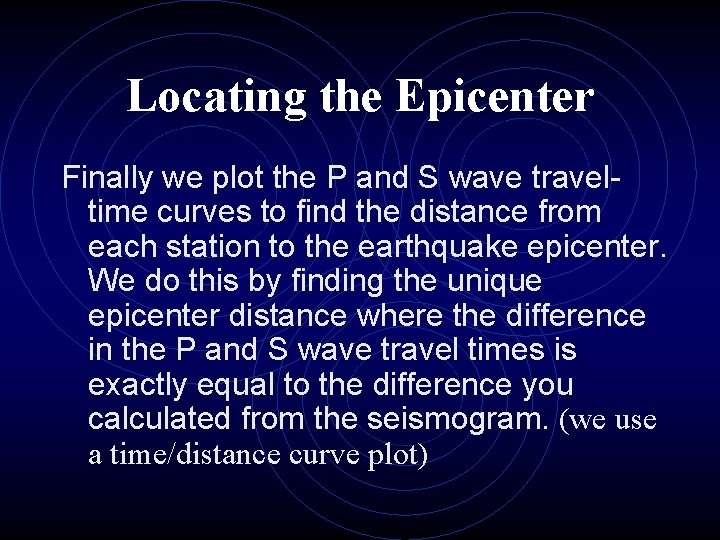 Locating the Epicenter

Finally we plot the P and S wave travel-time curves to find the distance from each station to the earthquake epicenter. We do this by finding the unique epicenter distance where the difference in the P and S wave travel times is exactly equal to the difference you calculated from the seismogram. (we use a time/distance curve plot)